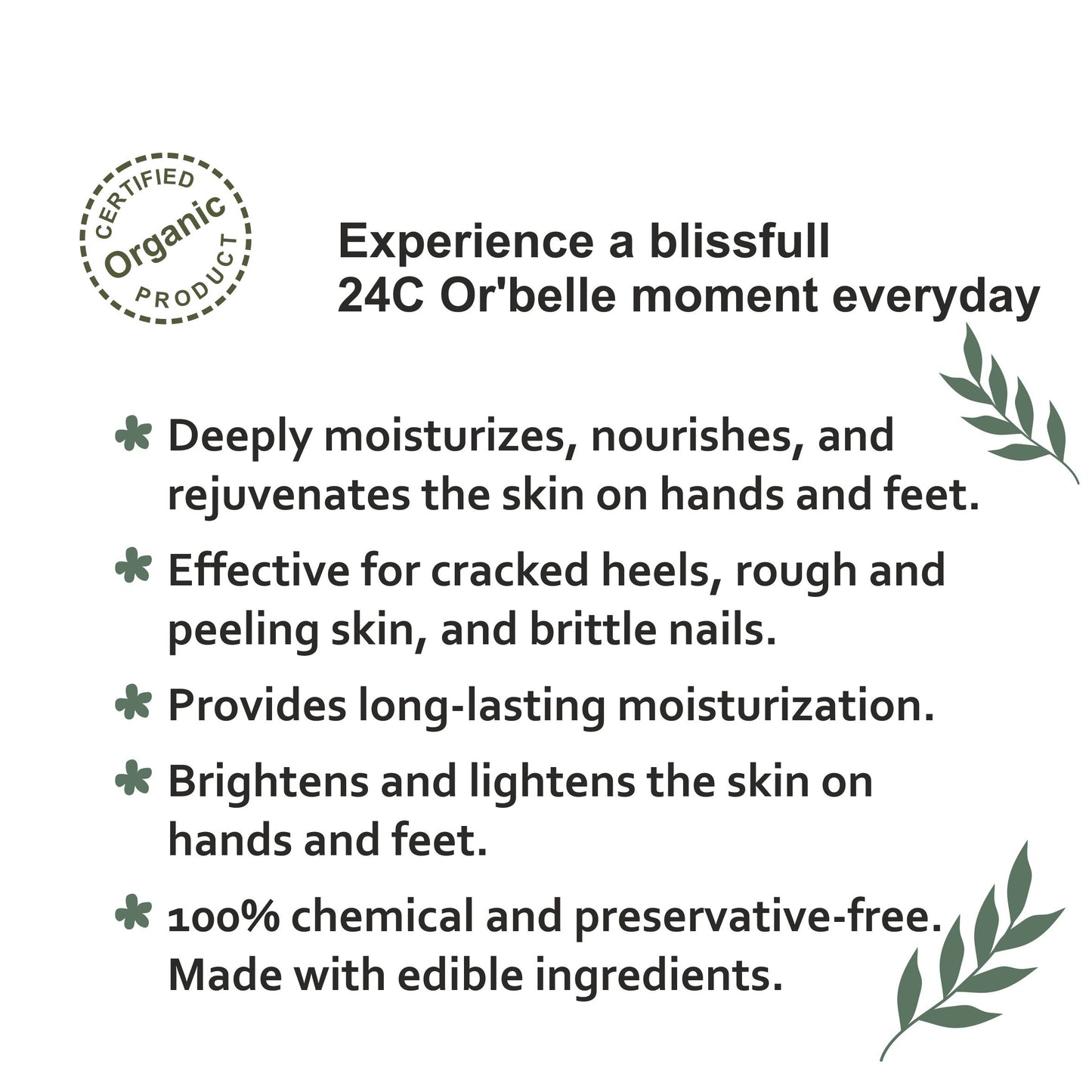 CERTIFIED
Organic
PRODUCT

Experience a blissfull
24C Or'belle moment everyday

Deeply moisturizes, nourishes, and rejuvenates the skin on hands and feet.

Effective for cracked heels, rough and peeling skin, and brittle nails.

Provides long-lasting moisturization.

Brightens and lightens the skin on hands and feet.

100% chemical and preservative-free. Made with edible ingredients.